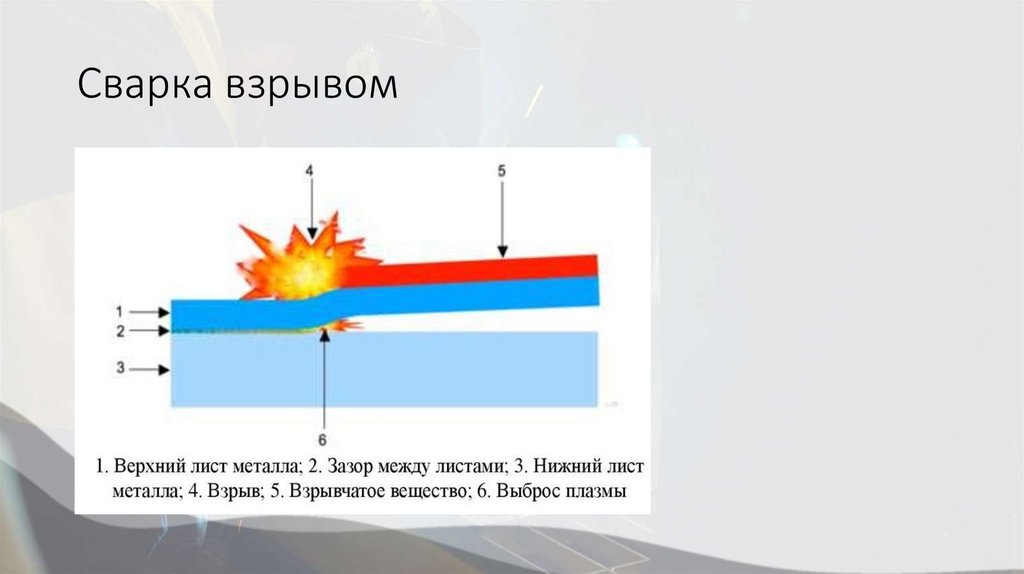 Сварка взрывом

4
5
1
2
3
6

1. Верхний лист металла; 2. Зазор между листами; 3. Нижний лист металла; 4. Взрыв; 5. Взрывчатое вещество; 6. Выброс плазмы